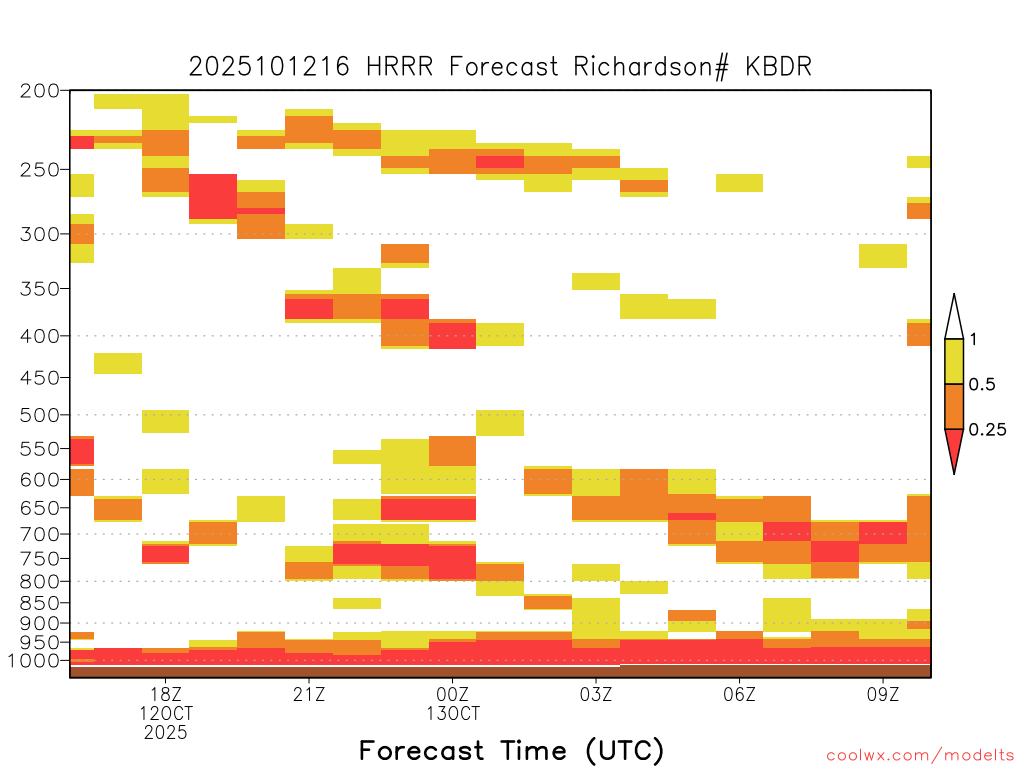 2025101216 HRRR Forecast Richardson# KBDR

200
250
300
350
400
450
500
550
600
650
700
750
800
850
900
950
1000

1
0.5
0.25

18Z
12OCT
2025
21Z
00Z
13OCT
03Z
06Z
09Z

Forecast Time (UTC)

coolwx.com/modelts